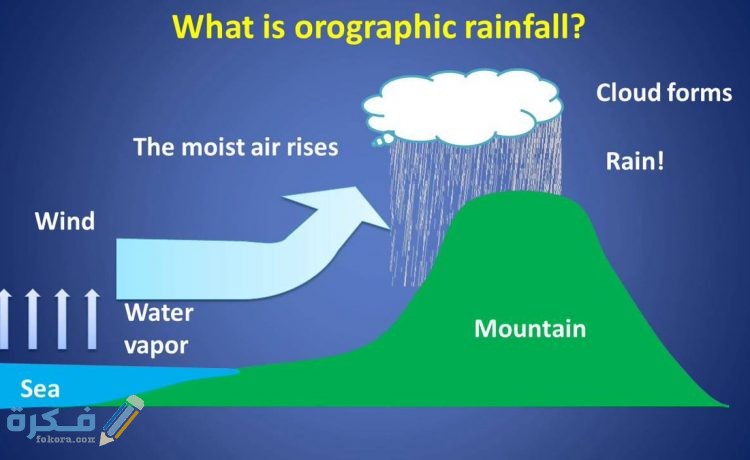 What is orographic rainfall?

Cloud forms

The moist air rises

Rain!

Wind

Water vapor

Mountain

Sea

فكرة
fokora.com